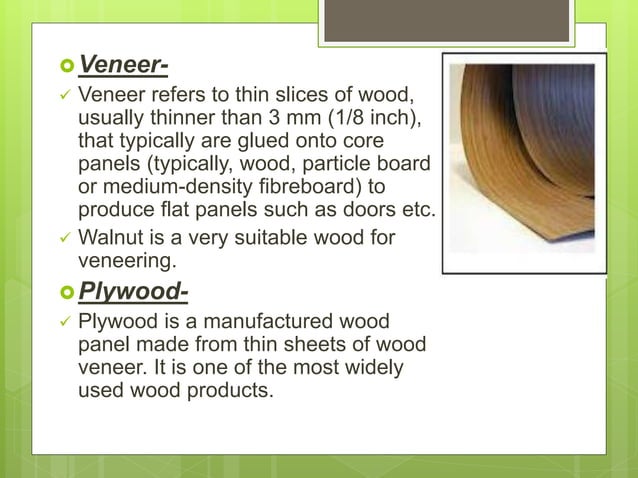 Veneer-

✓ Veneer refers to thin slices of wood, usually thinner than 3 mm (1/8 inch), that typically are glued onto core panels (typically, wood, particle board or medium-density fibreboard) to produce flat panels such as doors etc.

✓ Walnut is a very suitable wood for veneering.

Plywood-

✓ Plywood is a manufactured wood panel made from thin sheets of wood veneer. It is one of the most widely used wood products.